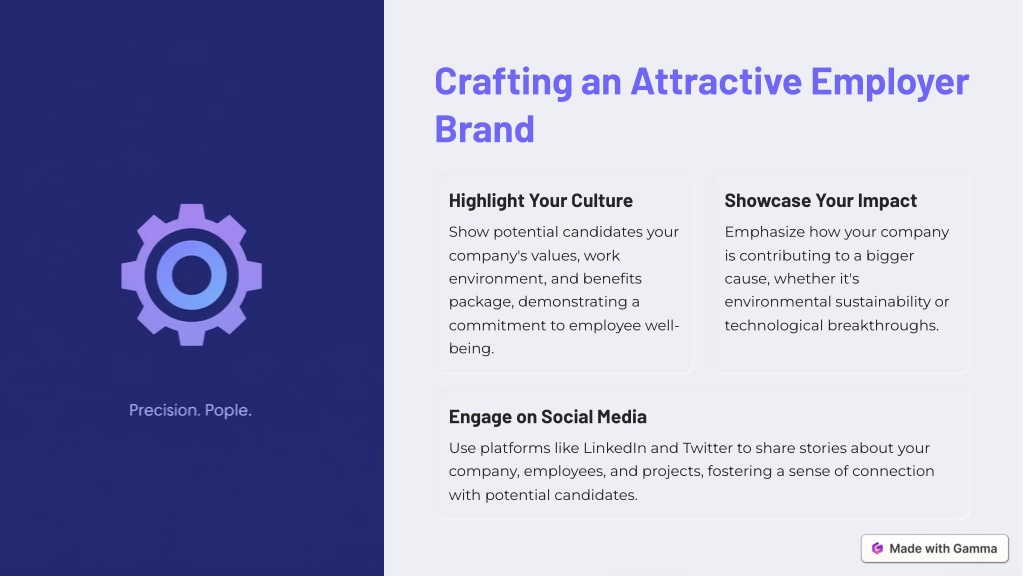 Precision. Pople.

Crafting an Attractive Employer Brand

Highlight Your Culture

Show potential candidates your company's values, work environment, and benefits package, demonstrating a commitment to employee well-being.

Showcase Your Impact

Emphasize how your company is contributing to a bigger cause, whether it's environmental sustainability or technological breakthroughs.

Engage on Social Media

Use platforms like LinkedIn and Twitter to share stories about your company, employees, and projects, fostering a sense of connection with potential candidates.

Made with Gamma